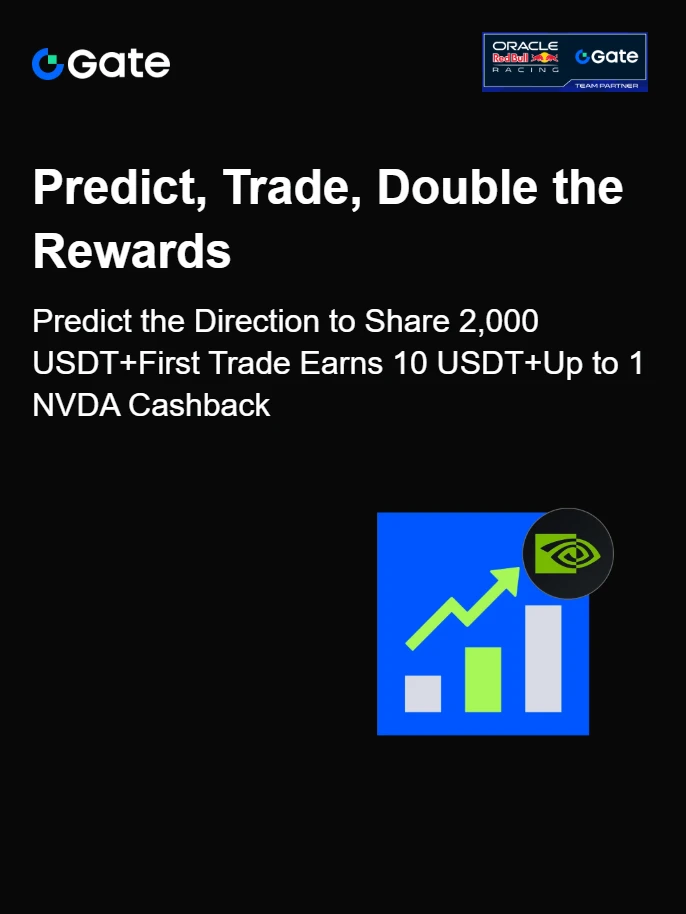 Gate

ORACLE Red Bull RACING Gate TEAM PARTNER

Predict, Trade, Double the Rewards

Predict the Direction to Share 2,000 USDT+First Trade Earns 10 USDT+Up to 1 NVDA Cashback